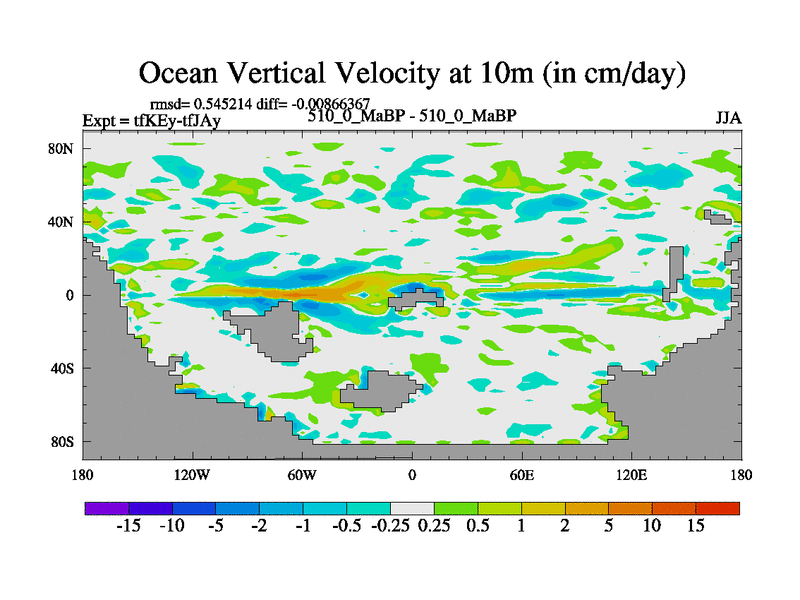 Ocean Vertical Velocity at 10m (in cm/day)

rmsd= 0.545214 diff= -0.00866367

Expt = tfKEy-tfJAy

510_0_MaBP - 510_0_MaBP

JJA

80N
40N
0
40S
80S

180 120W 60W 0 60E 120E 180

-15 -10 -5 -2 -1 -0.5 -0.25 0.25 0.5 1 2 5 10 15